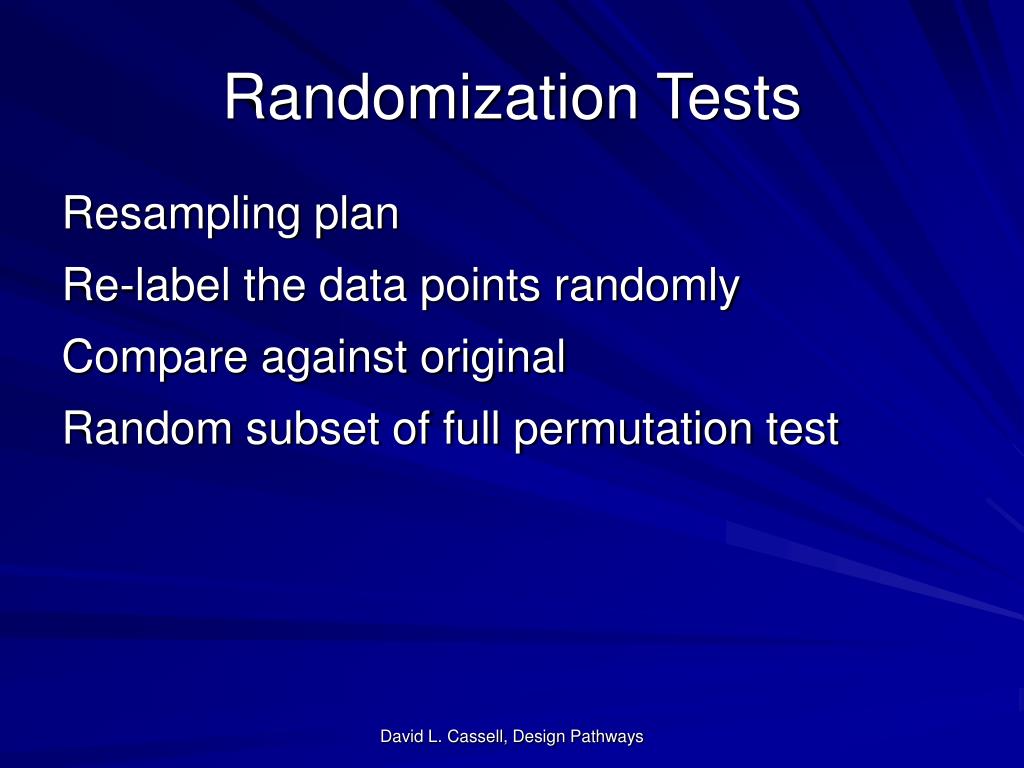 Randomization Tests

Resampling plan

Re-label the data points randomly

Compare against original

Random subset of full permutation test

David L. Cassell, Design Pathways